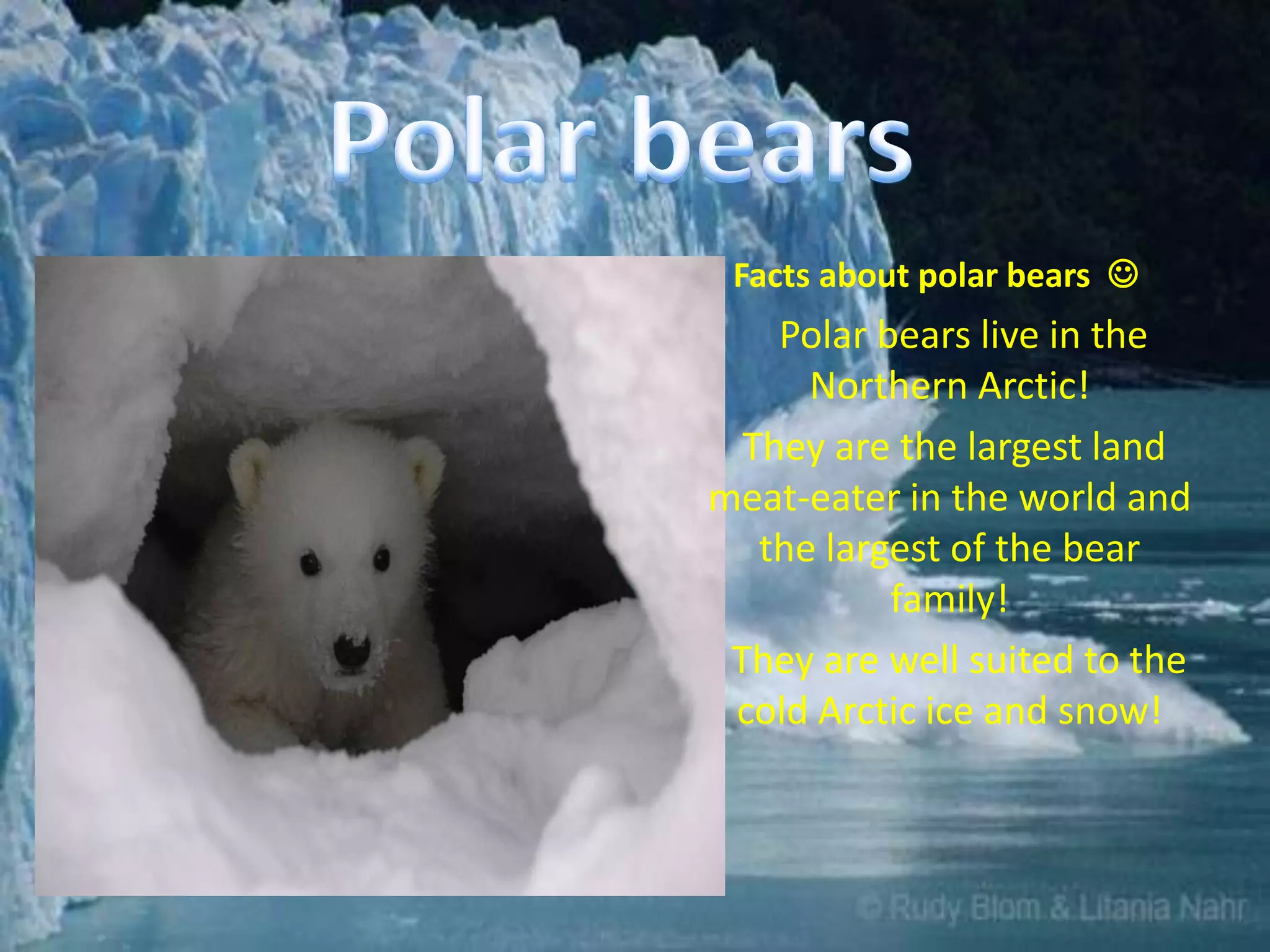 Polar bears

Facts about polar bears ☺

Polar bears live in the Northern Arctic!

They are the largest land meat-eater in the world and the largest of the bear family!

They are well suited to the cold Arctic ice and snow!

© Rudy Blom & Litania Nahr